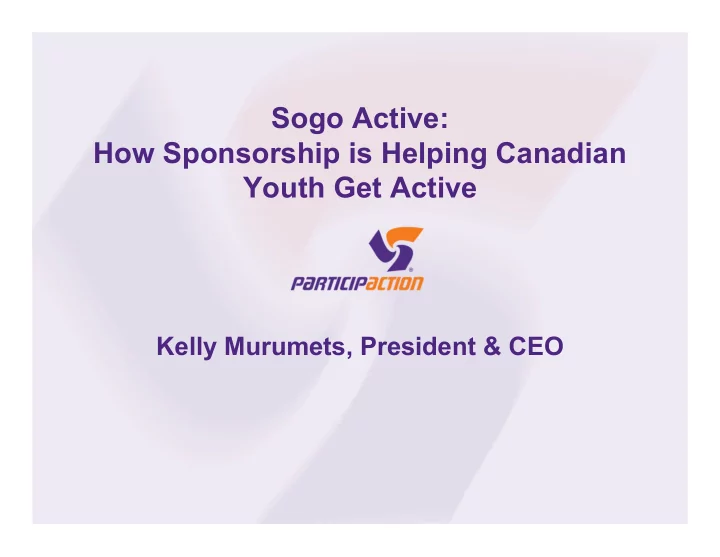 Sogo Active:
How Sponsorship is Helping Canadian Youth Get Active

PARTICIPACTION

Kelly Murumets, President & CEO